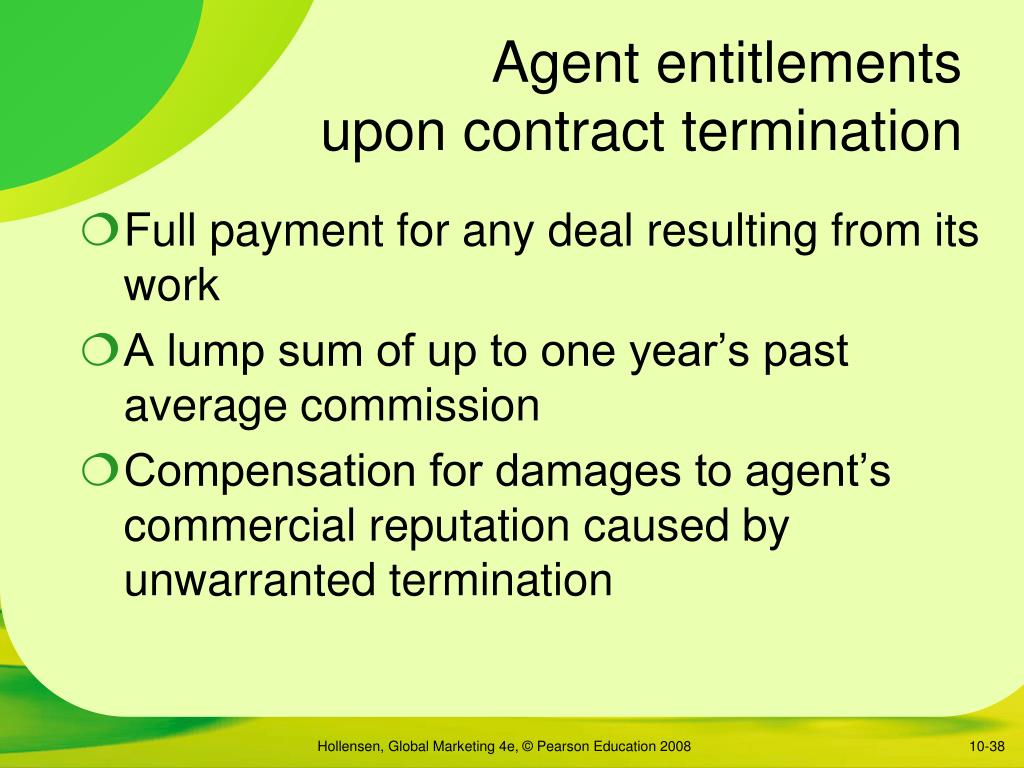 Agent entitlements upon contract termination

❍ Full payment for any deal resulting from its work

❍ A lump sum of up to one year’s past average commission

❍ Compensation for damages to agent’s commercial reputation caused by unwarranted termination

Hollensen, Global Marketing 4e, © Pearson Education 2008

10-38